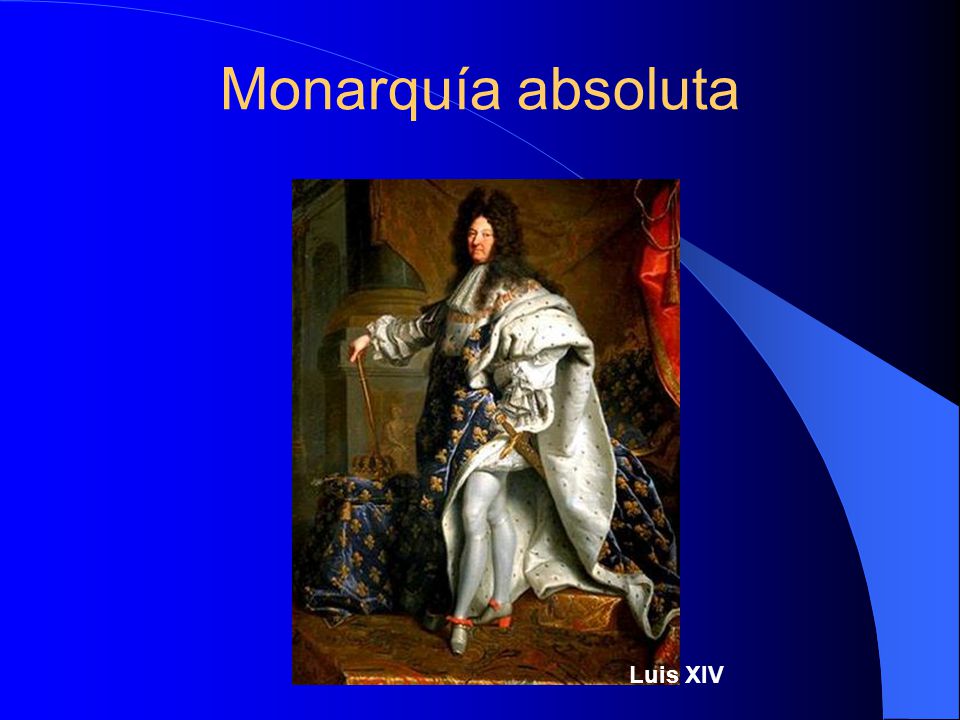 Monarquía absoluta

Luis XIV